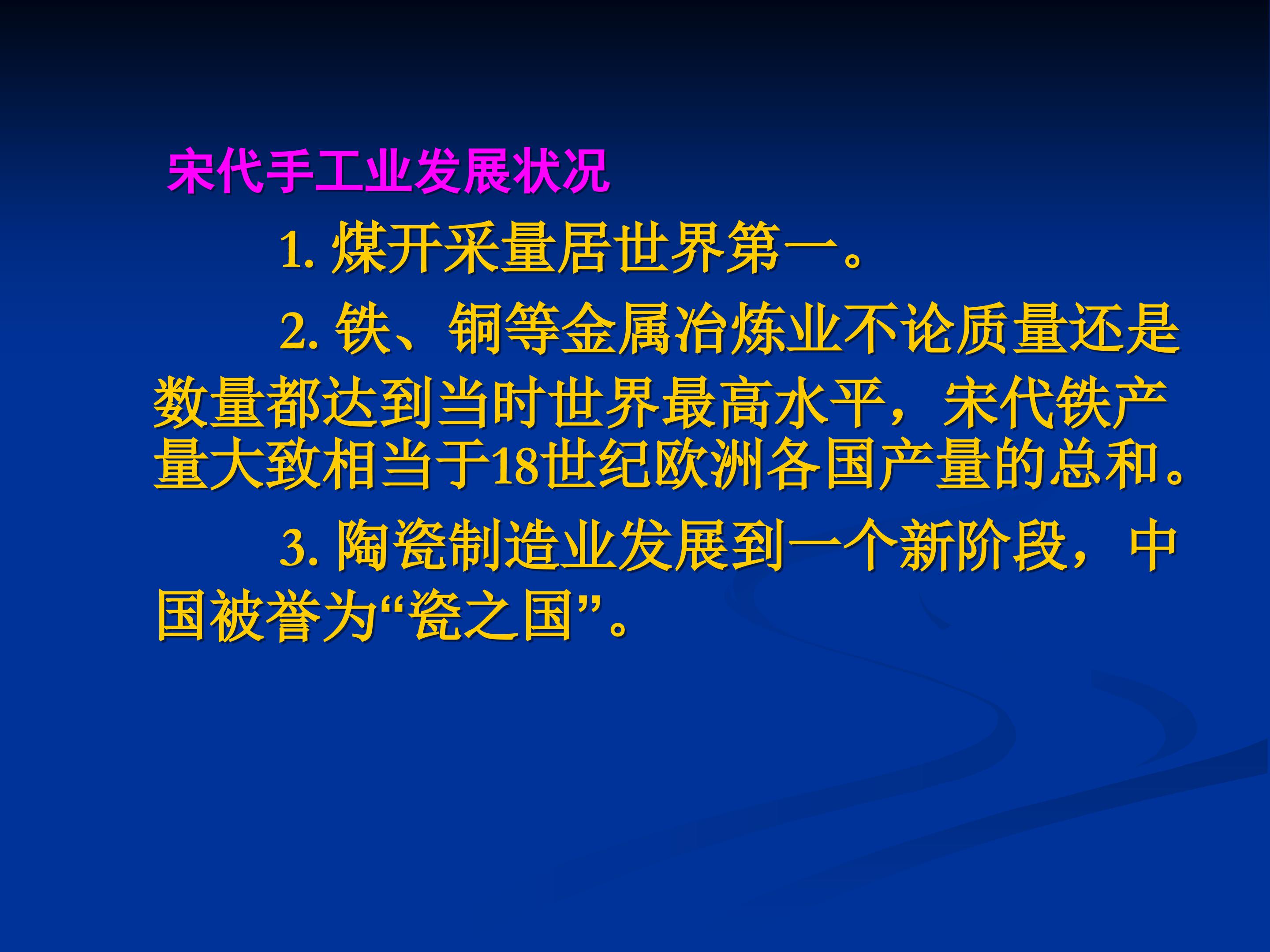 宋代手工业发展状况

1.煤开采量居世界第一。

2.铁、铜等金属冶炼业不论质量还是数量都达到当时世界最高水平，宋代铁产量大致相当于18世纪欧洲各国产量的总和。

3.陶瓷制造业发展到一个新阶段，中国被誉为“瓷之国”。